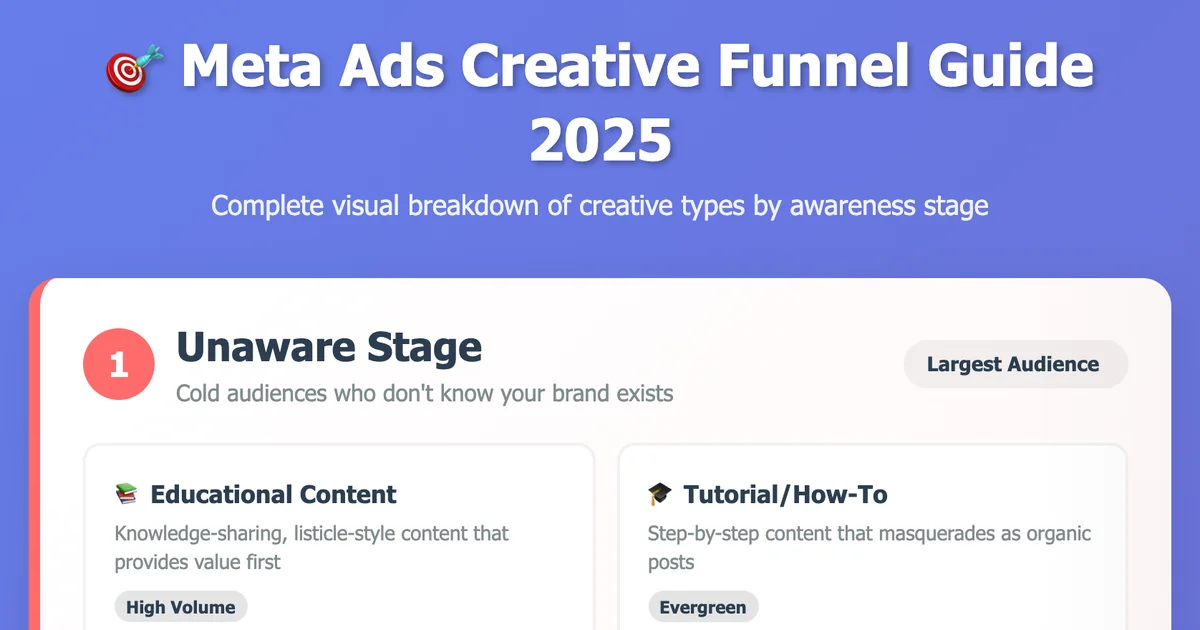 🎯 Meta Ads Creative Funnel Guide 2025

Complete visual breakdown of creative types by awareness stage

1

Unaware Stage

Cold audiences who don't know your brand exists

Largest Audience

📚 Educational Content

Knowledge-sharing, listicle-style content that provides value first

High Volume

🎓 Tutorial/How-To

Step-by-step content that masquerades as organic posts

Evergreen